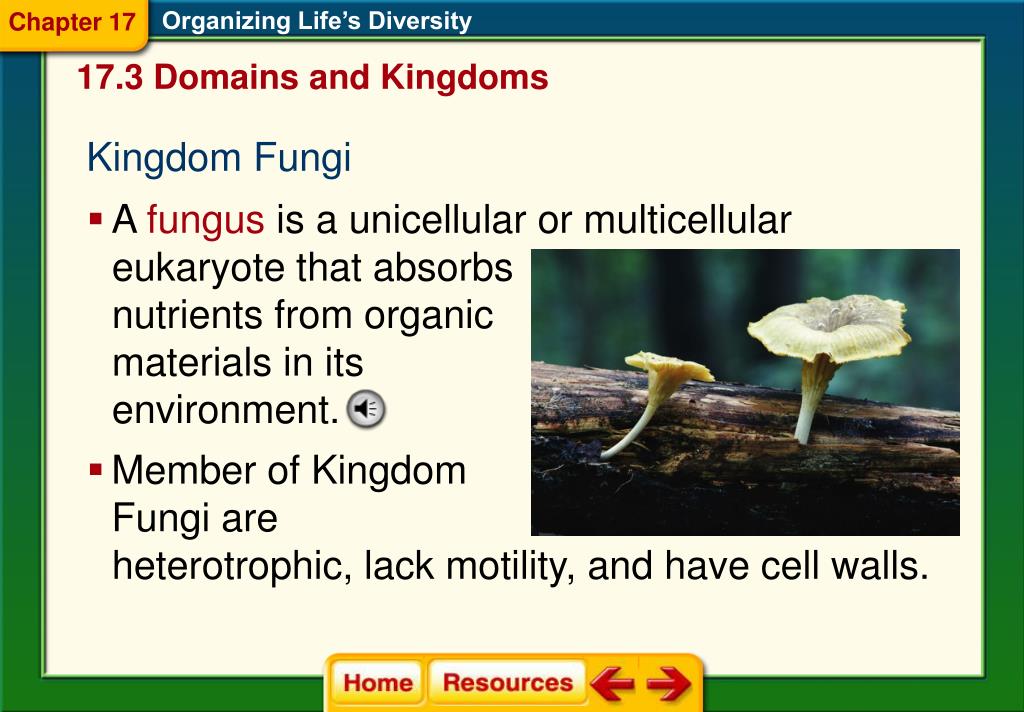 Chapter 17 Organizing Life's Diversity

17.3 Domains and Kingdoms

Kingdom Fungi

▪ A fungus is a unicellular or multicellular eukaryote that absorbs nutrients from organic materials in its environment.

▪ Member of Kingdom Fungi are heterotrophic, lack motility, and have cell walls.

Home Resources